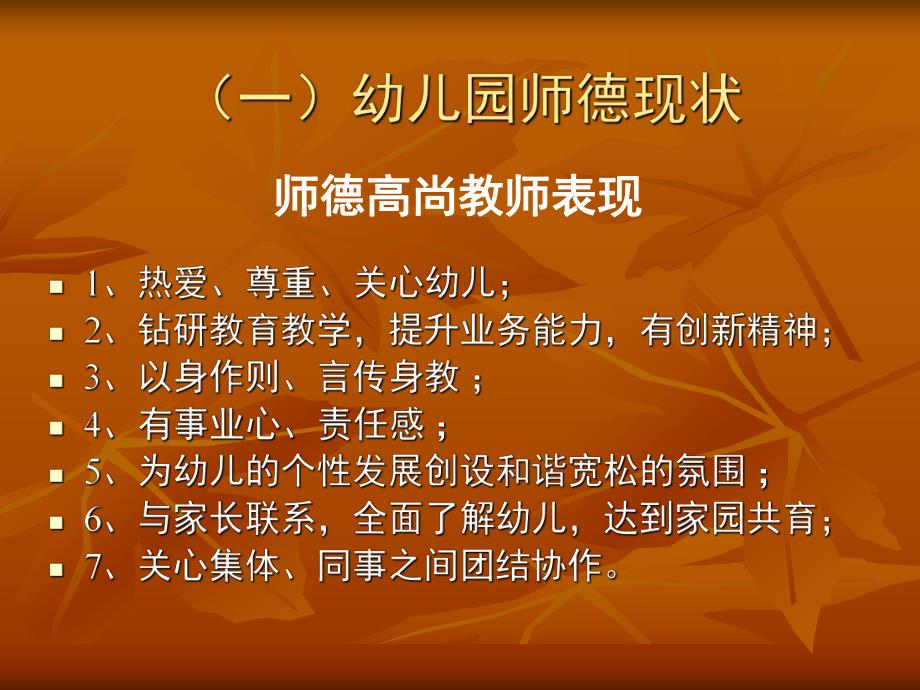 （一）幼儿园师德现状

师德高尚教师表现

- 1、热爱、尊重、关心幼儿；
- 2、钻研教育教学，提升业务能力，有创新精神；
- 3、以身作则、言传身教；
- 4、有事业心、责任感；
- 5、为幼儿的个性发展创设和谐宽松的氛围；
- 6、与家长联系，全面了解幼儿，达到家园共育；
- 7、关心集体、同事之间团结协作。